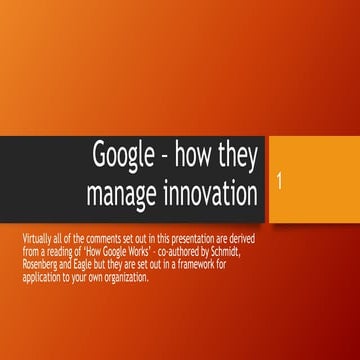 Google – how they manage innovation

1

Virtually all of the comments set out in this presentation are derived from a reading of 'How Google Works' – co-authored by Schmidt, Rosenberg and Eagle but they are set out in a framework for application to your own organization.